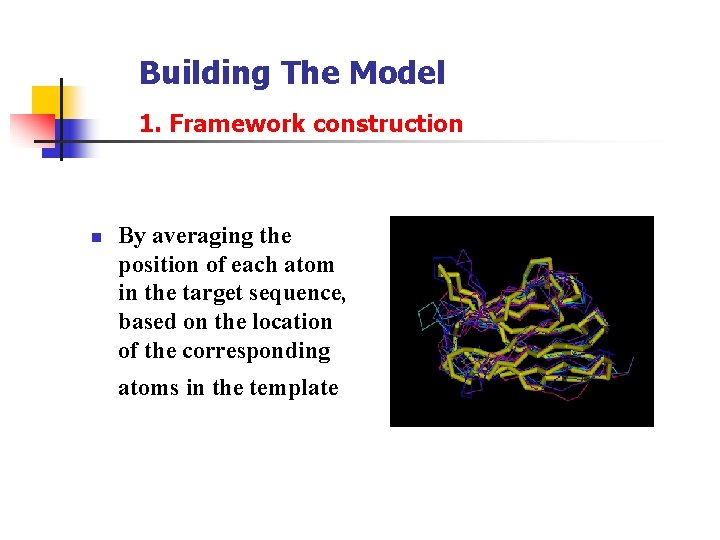 Building The Model

1. Framework construction

By averaging the position of each atom in the target sequence, based on the location of the corresponding atoms in the template